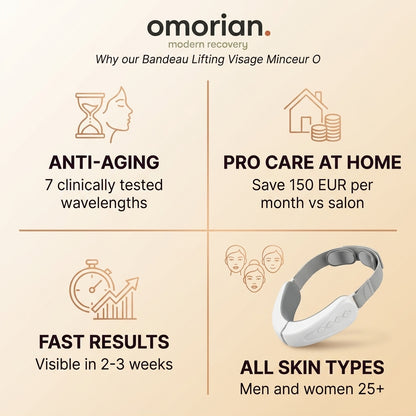 omorian.
modern recovery
Why our Bandeau Lifting Visage Minceur O

ANTI-AGING
7 clinically tested wavelengths

PRO CARE AT HOME
Save 150 EUR per month vs salon

FAST RESULTS
Visible in 2-3 weeks

ALL SKIN TYPES
Men and women 25+